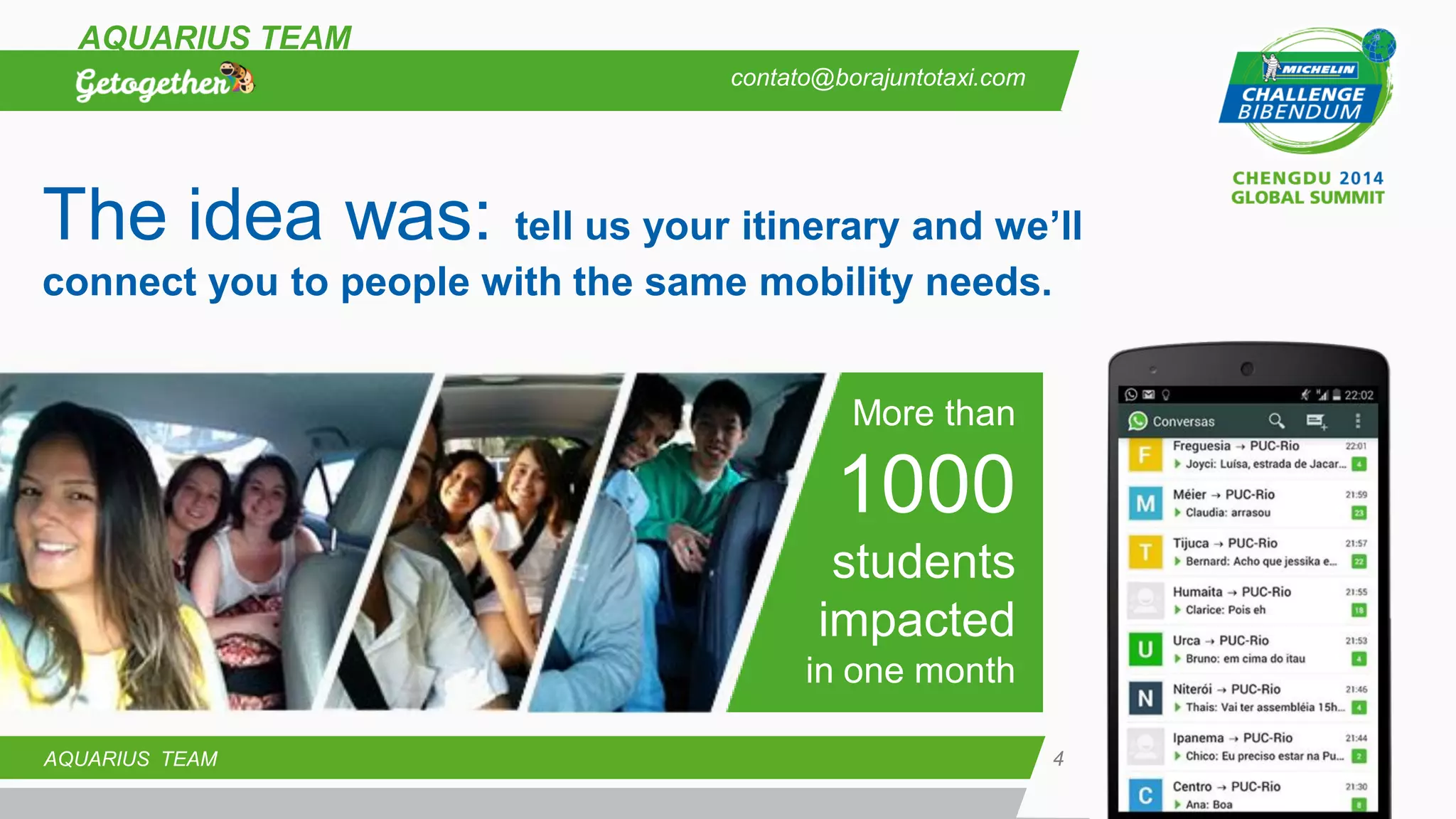 AQUARIUS TEAM

Getogether

contato@borajuntotaxi.com

MICHELIN
CHALLENGE BIBENDUM

CHENGDU 2014
GLOBAL SUMMIT

The idea was: tell us your itinerary and we'll connect you to people with the same mobility needs.

More than 1000 students impacted in one month

22:02

Conversas

F Freguesia → PUC-Rio 22:01
Joyci: Luísa, estrada de Jacar... 4

M Méier → PUC-Rio 21:59
Claudia: arrasou 23

T Tijuca → PUC-Rio 21:57
Bernard: Acho que jessika e... 22

Humaita → PUC-Rio 21:55
Clarice: Pois eh 18

U Urca → PUC-Rio 21:53
Bruno: em cima do itau 4

N Niterói → PUC-Rio 21:46
Thais: Vai ter assembléia 15h... 4

Ipanema → PUC-Rio 21:44
Chico: Eu preciso estar na Pu... 2

C Centro → PUC-Rio 21:30
Ana: Boa 8

AQUARIUS TEAM

4